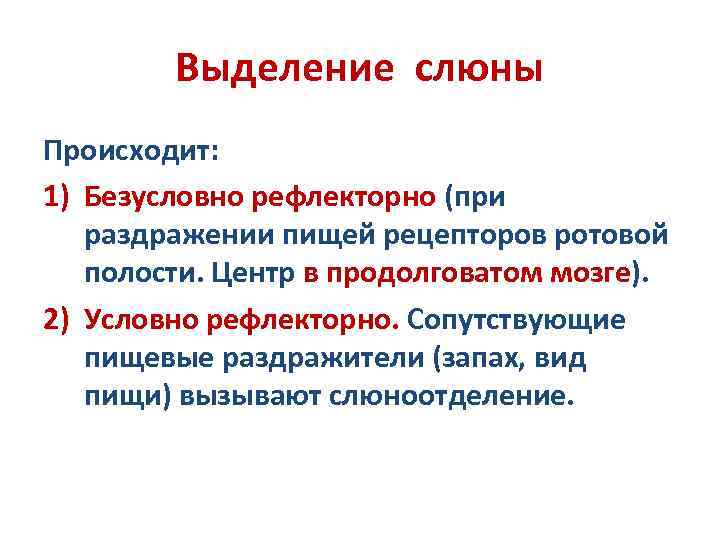 Выделение слюны

Происходит:

1) Безусловно рефлекторно (при раздражении пищей рецепторов ротовой полости. Центр в продолговатом мозге).

2) Условно рефлекторно. Сопутствующие пищевые раздражители (запах, вид пищи) вызывают слюноотделение.